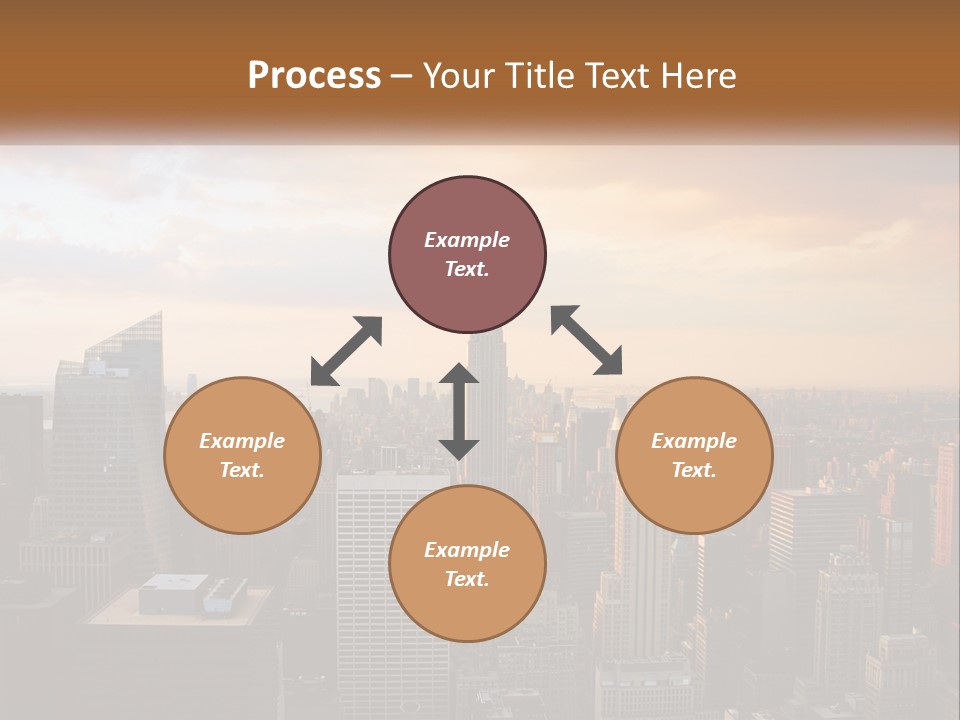 Process – Your Title Text Here

Example Text.

Example Text.

Example Text.

Example Text.